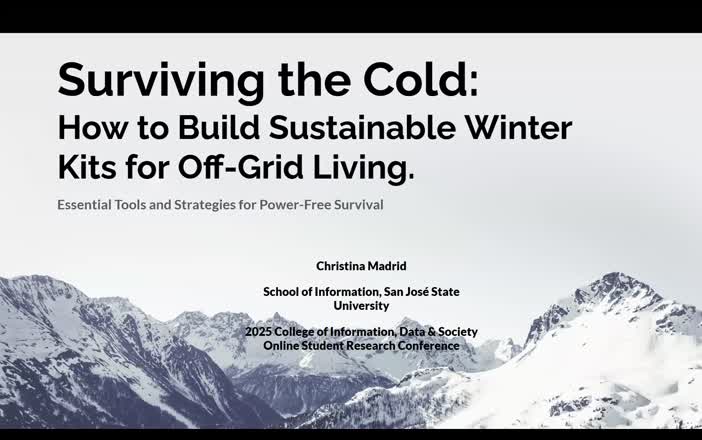 Surviving the Cold:
How to Build Sustainable Winter Kits for Off-Grid Living.

Essential Tools and Strategies for Power-Free Survival

Christina Madrid

School of Information, San José State University

2025 College of Information, Data & Society Online Student Research Conference